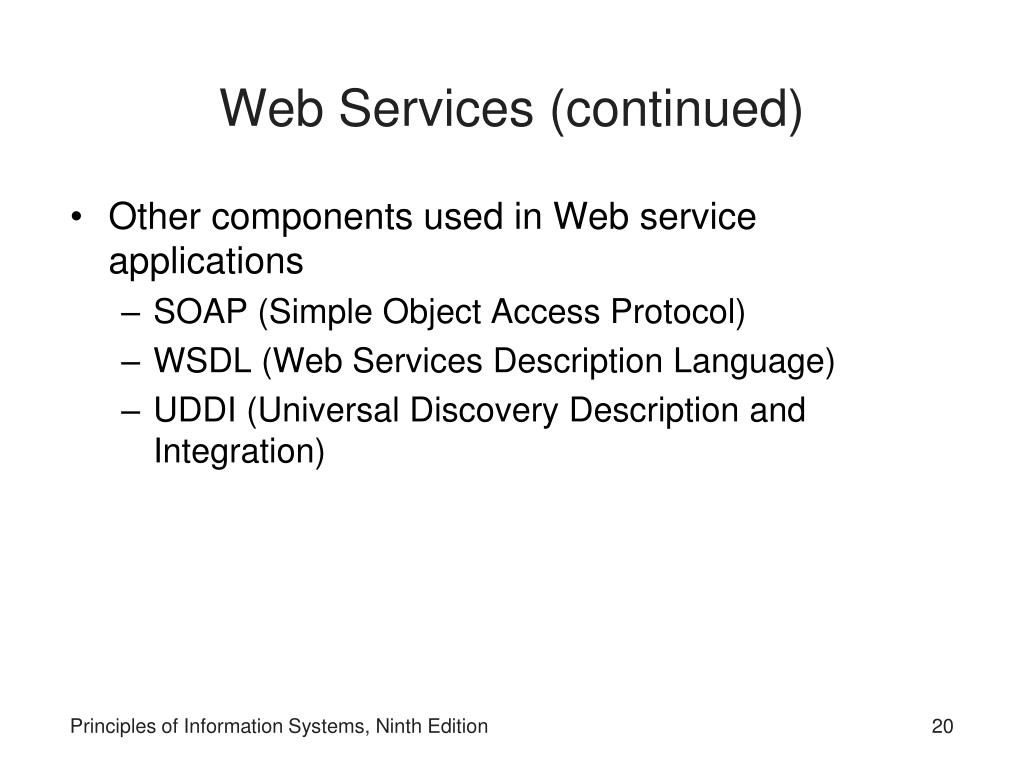 Web Services (continued)

• Other components used in Web service applications
– SOAP (Simple Object Access Protocol)
– WSDL (Web Services Description Language)
– UDDI (Universal Discovery Description and Integration)

Principles of Information Systems, Ninth Edition

20